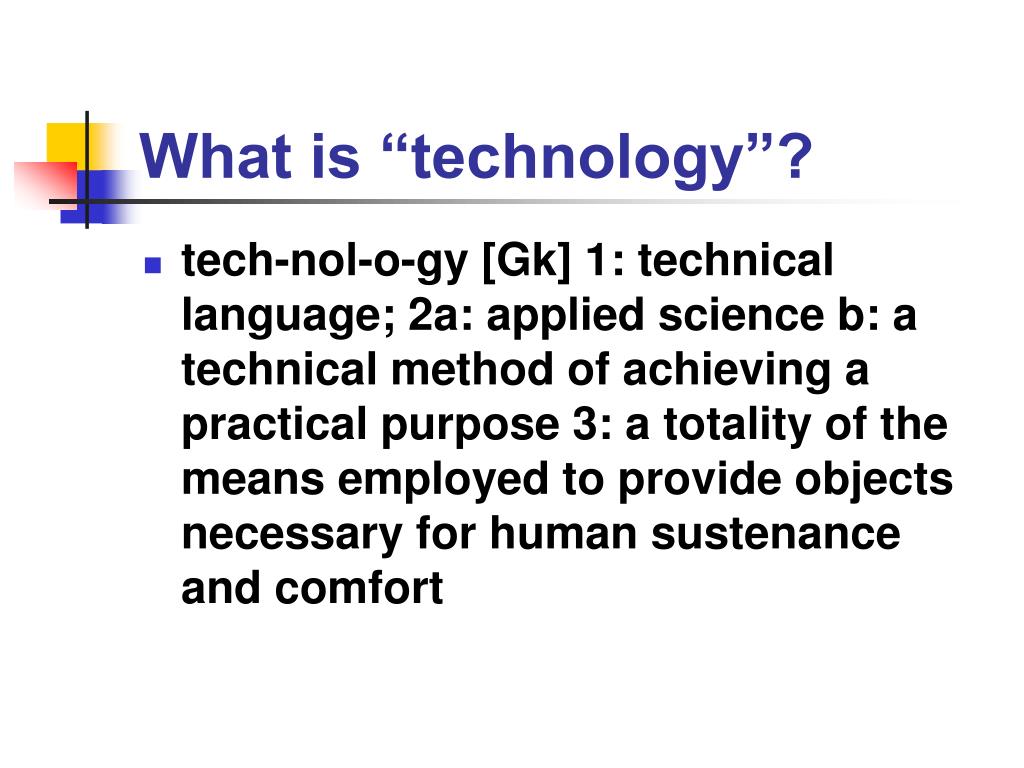 What is “technology”?

tech-nol-o-gy [Gk] 1: technical language; 2a: applied science b: a technical method of achieving a practical purpose 3: a totality of the means employed to provide objects necessary for human sustenance and comfort